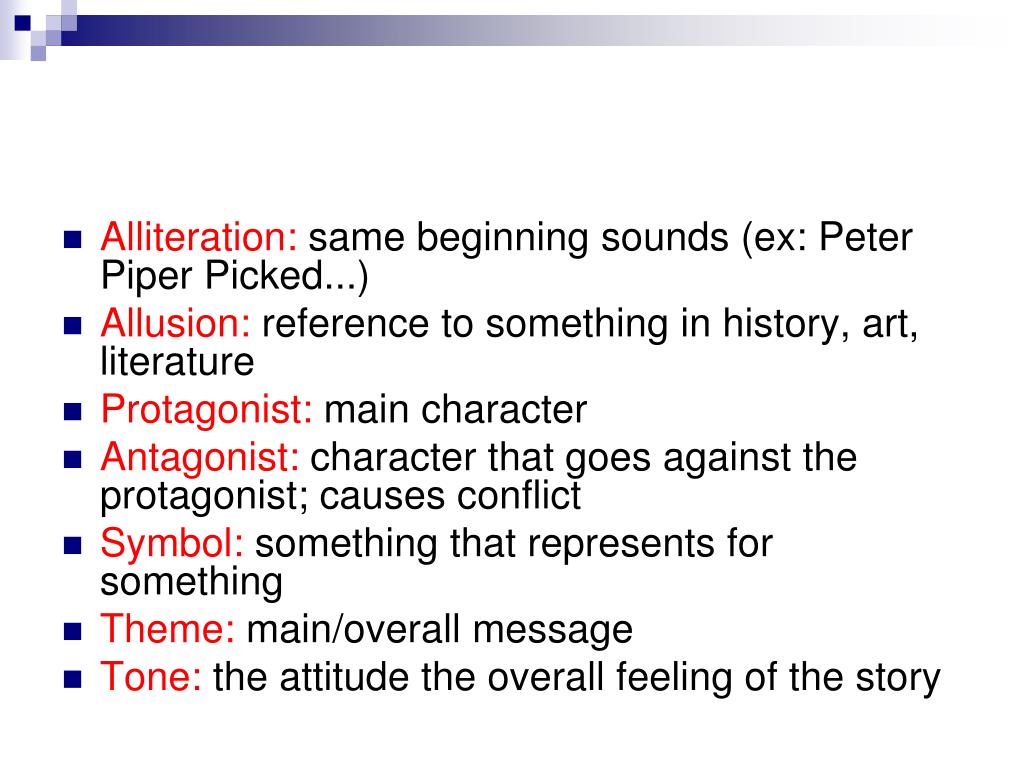 - Alliteration: same beginning sounds (ex: Peter Piper Picked...)
- Allusion: reference to something in history, art, literature
- Protagonist: main character
- Antagonist: character that goes against the protagonist; causes conflict
- Symbol: something that represents for something
- Theme: main/overall message
- Tone: the attitude the overall feeling of the story